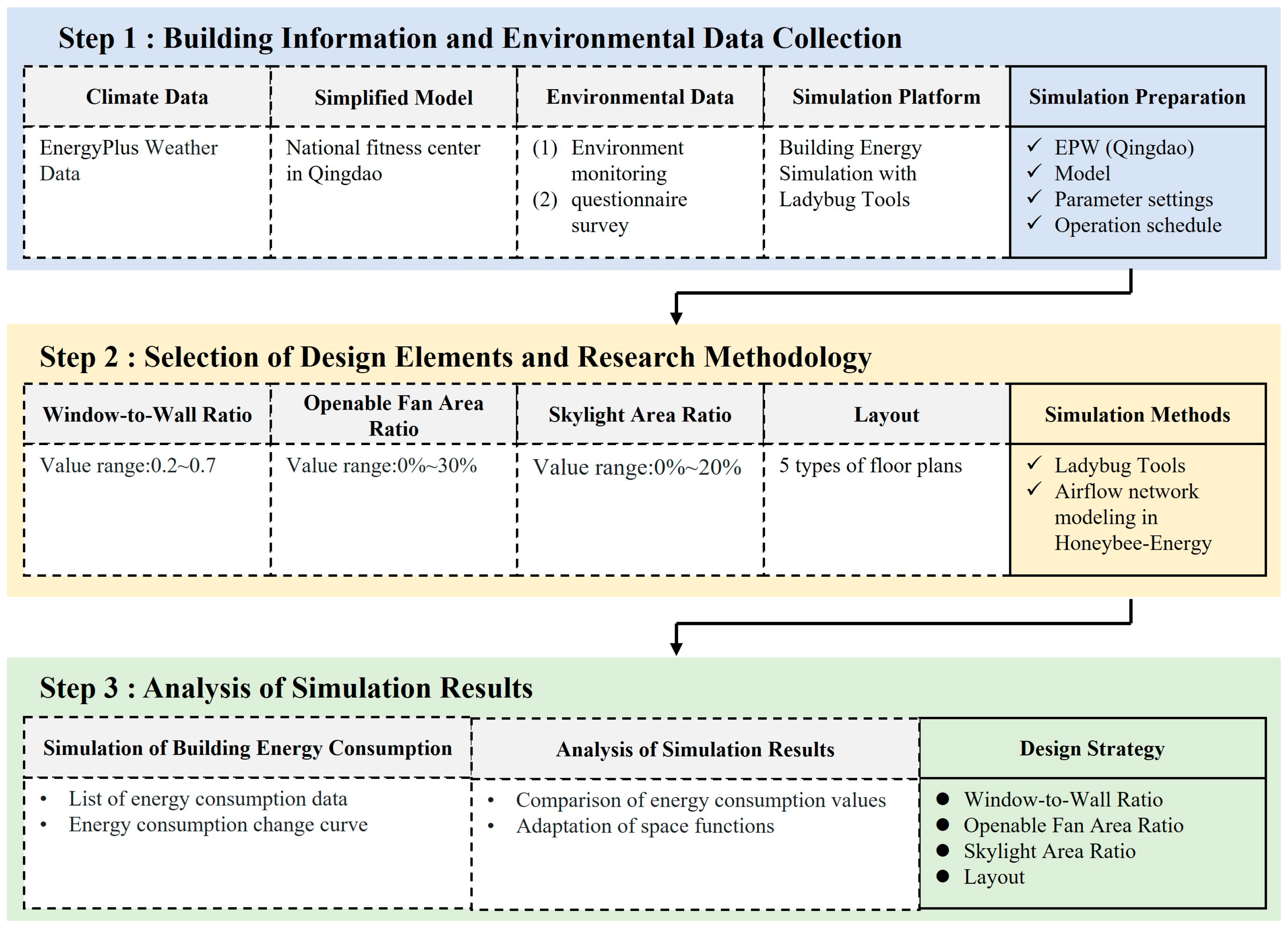 Step 1 : Building Information and Environmental Data Collection

| Climate Data | Simplified Model | Environmental Data | Simulation Platform | Simulation Preparation |
|---|---|---|---|---|
| EnergyPlus Weather Data | National fitness center in Qingdao | (1) Environment monitoring (2) questionnaire survey | Building Energy Simulation with Ladybug Tools | ✓ EPW (Qingdao) ✓ Model ✓ Parameter settings ✓ Operation schedule |

Step 2 : Selection of Design Elements and Research Methodology

| Window-to-Wall Ratio | Openable Fan Area Ratio | Skylight Area Ratio | Layout | Simulation Methods |
|---|---|---|---|---|
| Value range:0.2~0.7 | Value range:0%~30% | Value range:0%~20% | 5 types of floor plans | ✓ Ladybug Tools ✓ Airflow network modeling in Honeybee-Energy |

Step 3 : Analysis of Simulation Results

| Simulation of Building Energy Consumption | Analysis of Simulation Results | Design Strategy |
|---|---|---|
| • List of energy consumption data • Energy consumption change curve | • Comparison of energy consumption values • Adaptation of space functions | ● Window-to-Wall Ratio ● Openable Fan Area Ratio ● Skylight Area Ratio ● Layout |